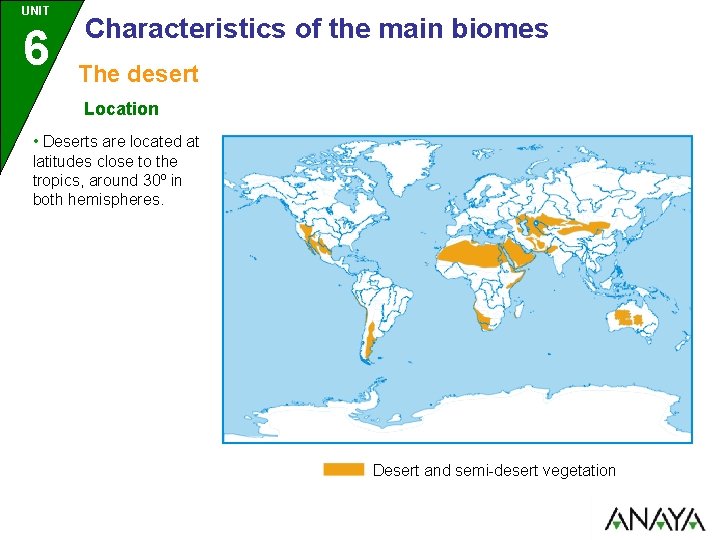 UNIT
6
Characteristics of the main biomes

The desert

Location

• Deserts are located at latitudes close to the tropics, around 30º in both hemispheres.

Desert and semi-desert vegetation

ANAYA